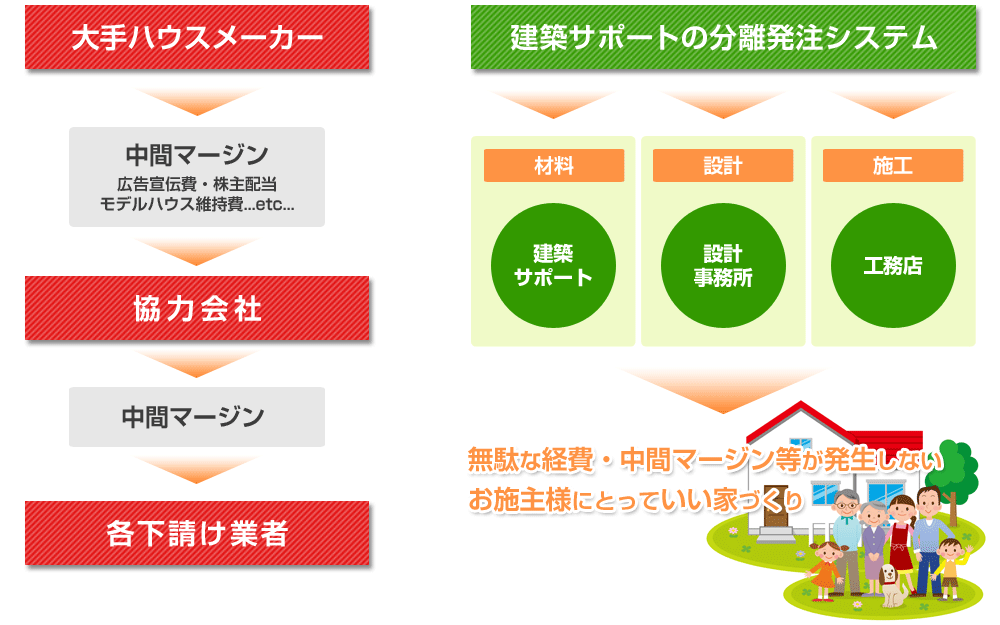 大手ハウスメーカー

中間マージン
広告宣伝費・株主配当
モデルハウス維持費...etc...

協力会社

中間マージン

各下請け業者

建築サポートの分離発注システム

材料

建築
サポート

設計

設計
事務所

施工

工務店

無駄な経費・中間マージン等が発生しない
お施主様にとっていい家づくり